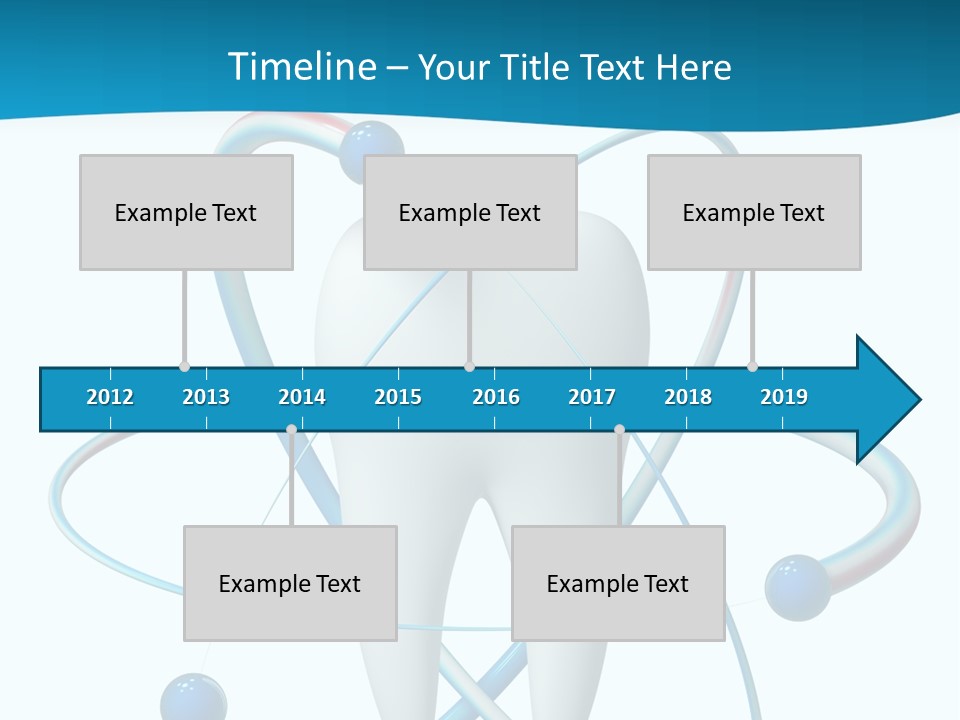 Timeline – Your Title Text Here

Example Text

Example Text

Example Text

2012 2013 2014 2015 2016 2017 2018 2019

Example Text

Example Text